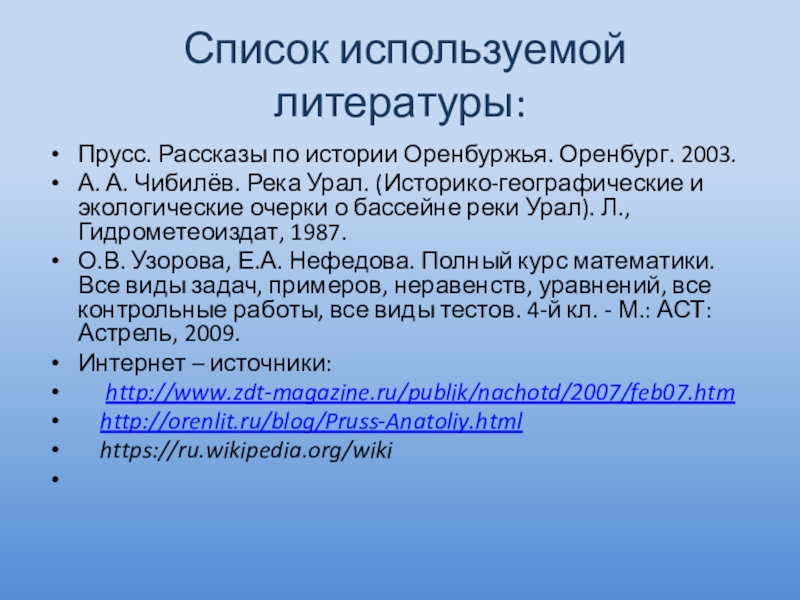 Список используемой литературы:

• Прусс. Рассказы по истории Оренбуржья. Оренбург. 2003.
• А. А. Чибилёв. Река Урал. (Историко-географические и экологические очерки о бассейне реки Урал). Л., Гидрометеоиздат, 1987.
• О.В. Узорова, Е.А. Нефедова. Полный курс математики. Все виды задач, примеров, неравенств, уравнений, все контрольные работы, все виды тестов. 4-й кл. - М.: АСТ: Астрель, 2009.
• Интернет – источники:
• http://www.zdt-magazine.ru/publik/nachotd/2007/feb07.htm
• http://orenlit.ru/blog/Pruss-Anatoliy.html
• https://ru.wikipedia.org/wiki
•